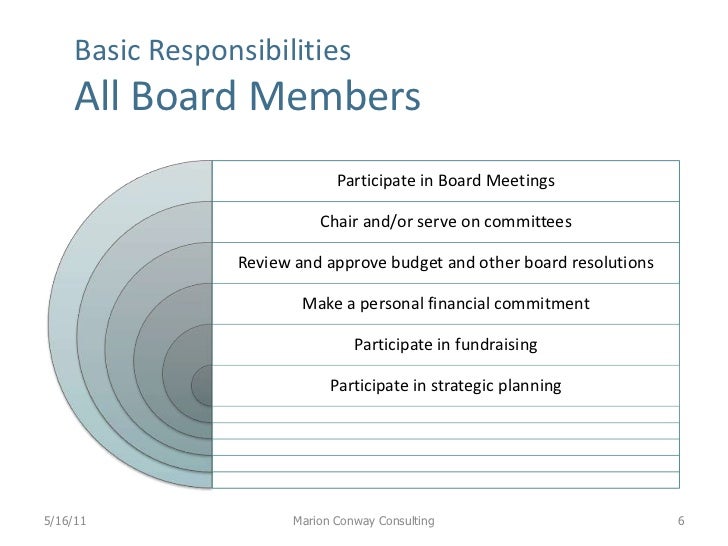 Basic Responsibilities
All Board Members

Participate in Board Meetings

Chair and/or serve on committees

Review and approve budget and other board resolutions

Make a personal financial commitment

Participate in fundraising

Participate in strategic planning

5/16/11

Marion Conway Consulting

6